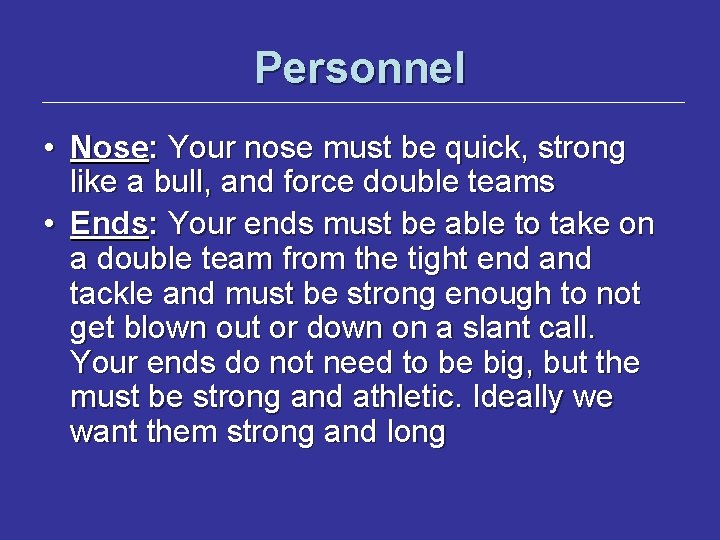 Personnel

• Nose: Your nose must be quick, strong like a bull, and force double teams

• Ends: Your ends must be able to take on a double team from the tight end and tackle and must be strong enough to not get blown out or down on a slant call. Your ends do not need to be big, but the must be strong and athletic. Ideally we want them strong and long